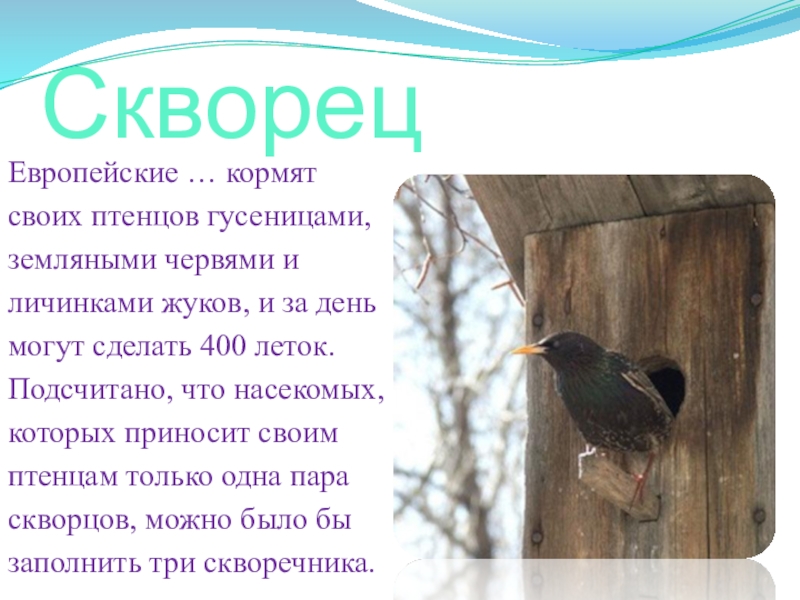 Скворец

Европейские … кормят своих птенцов гусеницами, земляными червями и личинками жуков, и за день могут сделать 400 леток. Подсчитано, что насекомых, которых приносит своим птенцам только одна пара скворцов, можно было бы заполнить три скворечника.